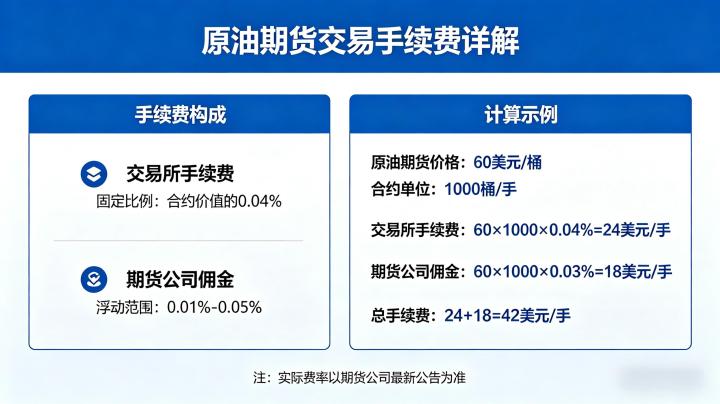 原油期货交易手续费详解

手续费构成

交易所手续费
固定比例：合约价值的0.04%

期货公司佣金
浮动范围：0.01%-0.05%

计算示例

原油期货价格：60美元/桶
合约单位：1000桶/手

交易所手续费：60×1000×0.04%=24美元/手

期货公司佣金：60×1000×0.03%=18美元/手

总手续费：24+18=42美元/手

注：实际费率以期货公司最新公告为准